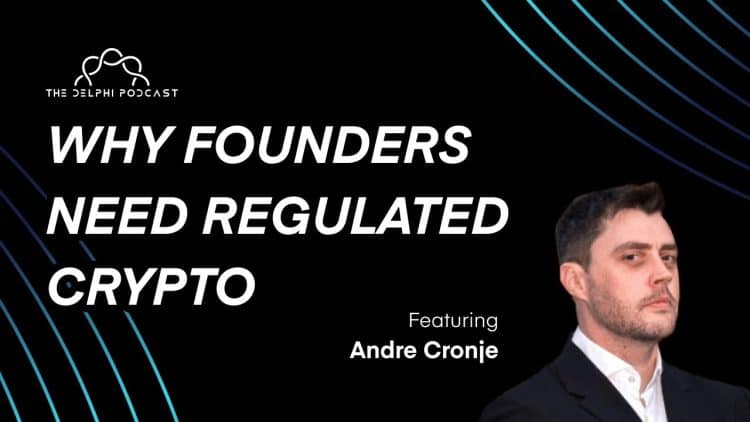 THE DELPHI PODCAST

WHY FOUNDERS NEED REGULATED CRYPTO

Featuring
Andre Cronje